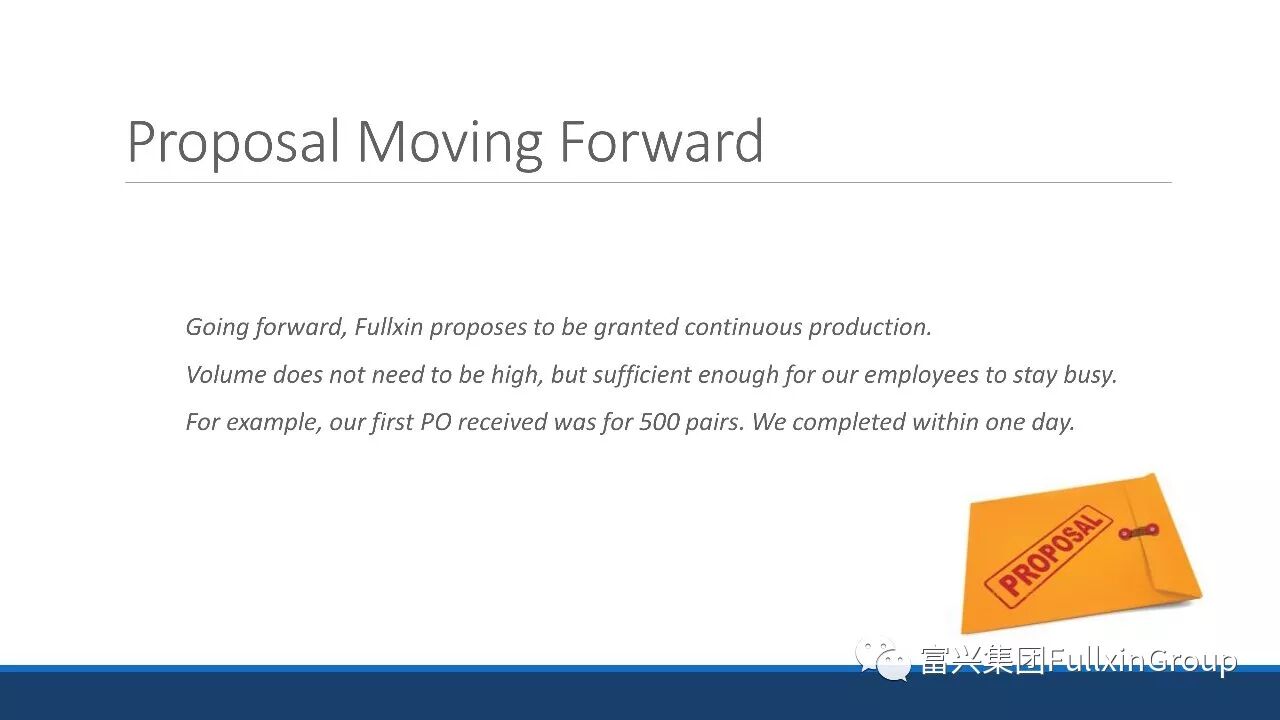 Proposal Moving Forward

Going forward, Fullxin proposes to be granted continuous production.

Volume does not need to be high, but sufficient enough for our employees to stay busy.

For example, our first PO received was for 500 pairs. We completed within one day.

PROPOSAL

富兴集团FullxinGroup